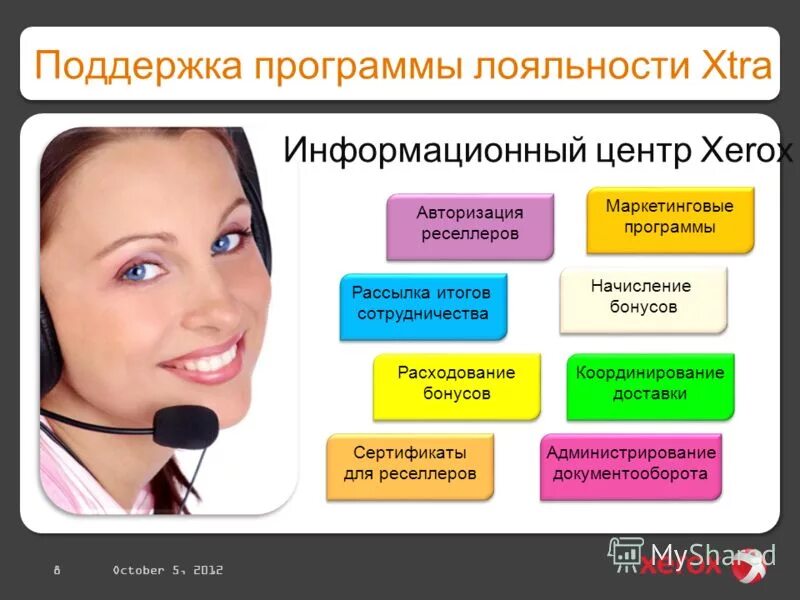 Поддержка программы лояльности Xtra

Информационный центр Xerox

Авторизация реселлеров

Маркетинговые программы

Рассылка итогов сотрудничества

Начисление бонусов

Расходование бонусов

Координирование доставки

Сертификаты для реселлеров

Администрирование документооборота

8 October 5, 2012

MyShared

xerox